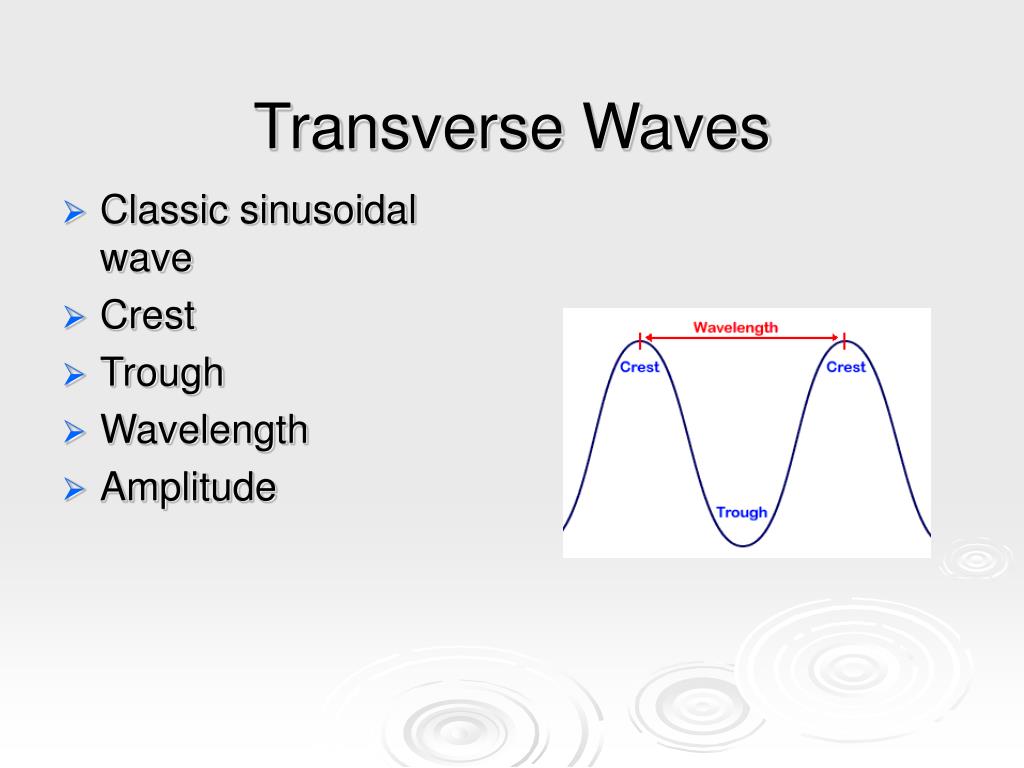 Transverse Waves

➢ Classic sinusoidal wave
➢ Crest
➢ Trough
➢ Wavelength
➢ Amplitude

Wavelength
Crest
Crest
Trough